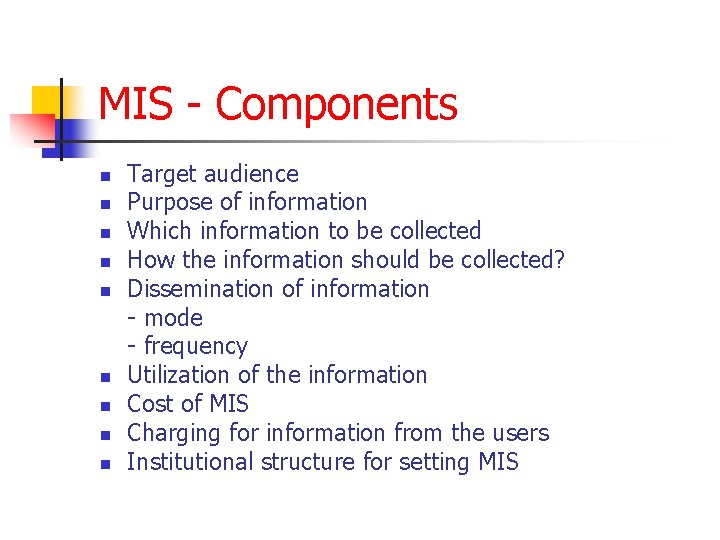 MIS - Components

- Target audience
- Purpose of information
- Which information to be collected
- How the information should be collected?
- Dissemination of information
  - mode
  - frequency
- Utilization of the information
- Cost of MIS
- Charging for information from the users
- Institutional structure for setting MIS